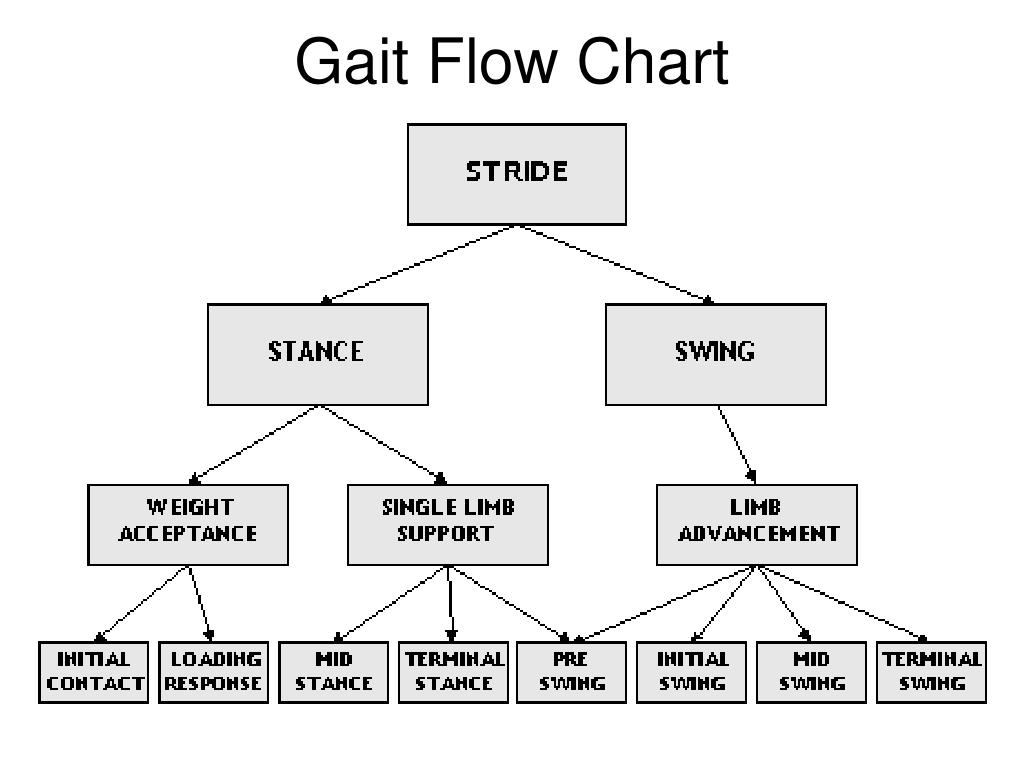 Gait Flow Chart

STRIDE

STANCE

SWING

WEIGHT ACCEPTANCE

SINGLE LIMB SUPPORT

LIMB ADVANCEMENT

INITIAL CONTACT

LOADING RESPONSE

MID STANCE

TERMINAL STANCE

PRE SWING

INITIAL SWING

MID SWING

TERMINAL SWING